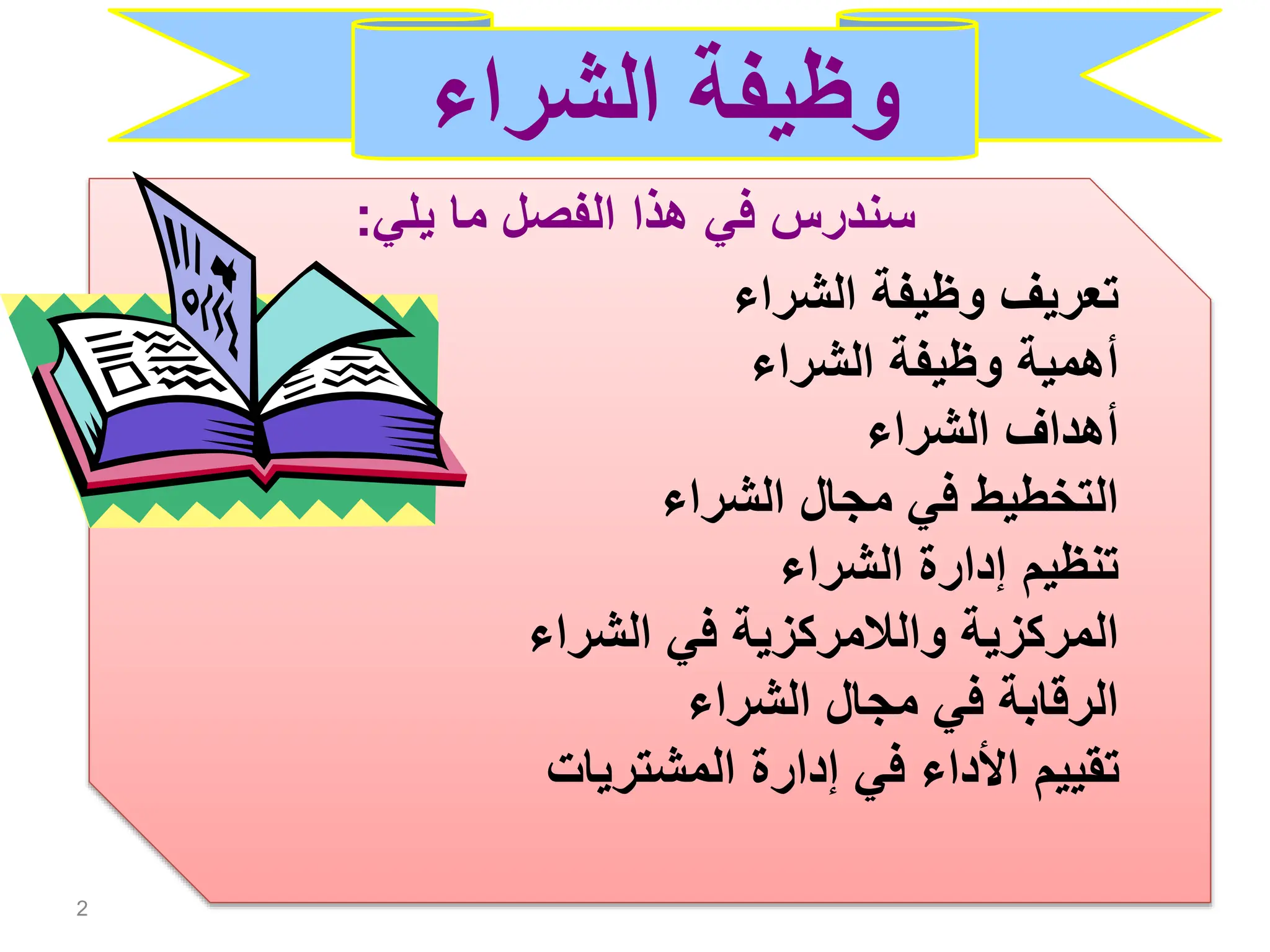 وظيفة الشراء

سندرس في هذا الفصل ما يلي:

تعريف وظيفة الشراء
أهمية وظيفة الشراء
أهداف الشراء
التخطيط في مجال الشراء
تنظيم إدارة الشراء
المركزية واللامركزية في الشراء
الرقابة في مجال الشراء
تقييم الأداء في إدارة المشتريات

2